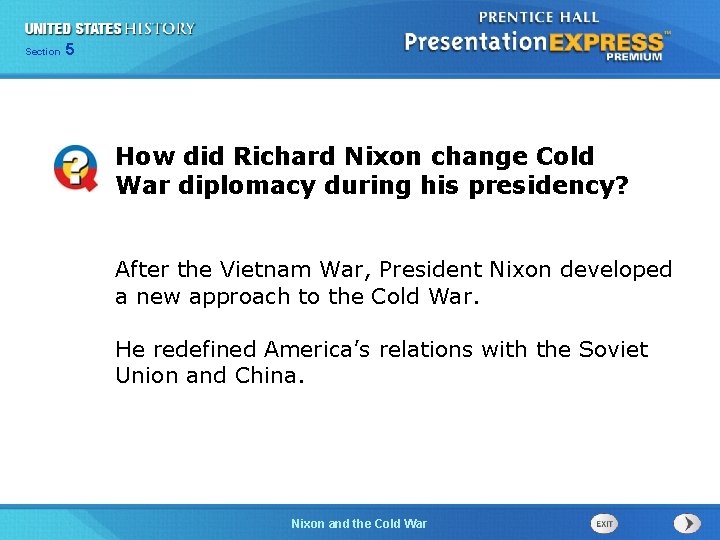 UNITED STATES HISTORY
Section 5

PRENTICE HALL
PresentationEXPRESS™
PREMIUM

How did Richard Nixon change Cold War diplomacy during his presidency?

After the Vietnam War, President Nixon developed a new approach to the Cold War.

He redefined America's relations with the Soviet Union and China.

Nixon and the Cold War

EXIT